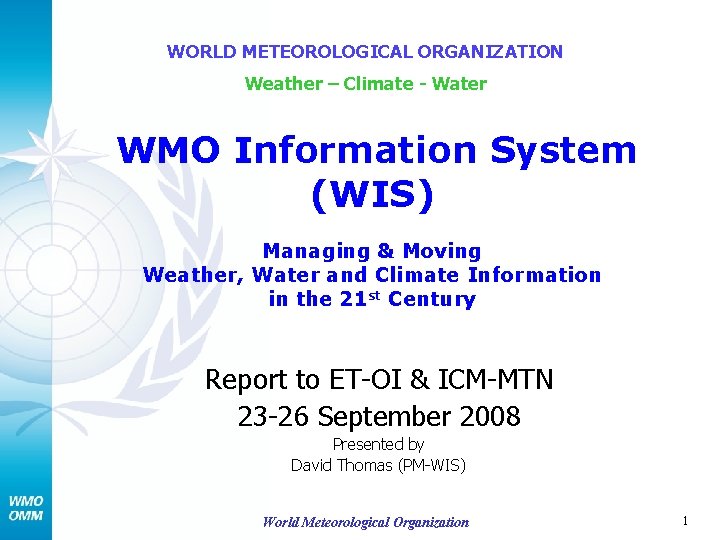 WORLD METEOROLOGICAL ORGANIZATION

Weather – Climate - Water

WMO Information System (WIS)

Managing & Moving
Weather, Water and Climate Information
in the 21$^{st}$ Century

Report to ET-OI & ICM-MTN
23-26 September 2008

Presented by
David Thomas (PM-WIS)

WMO
OMM

World Meteorological Organization

1